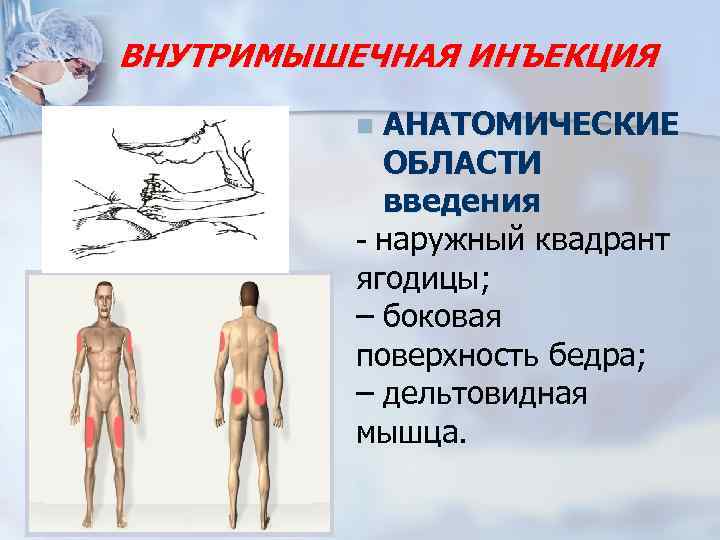 ВНУТРИМЫШЕЧНАЯ ИНЪЕКЦИЯ

АНАТОМИЧЕСКИЕ ОБЛАСТИ введения

- наружный квадрант ягодицы;
– боковая поверхность бедра;
– дельтовидная мышца.